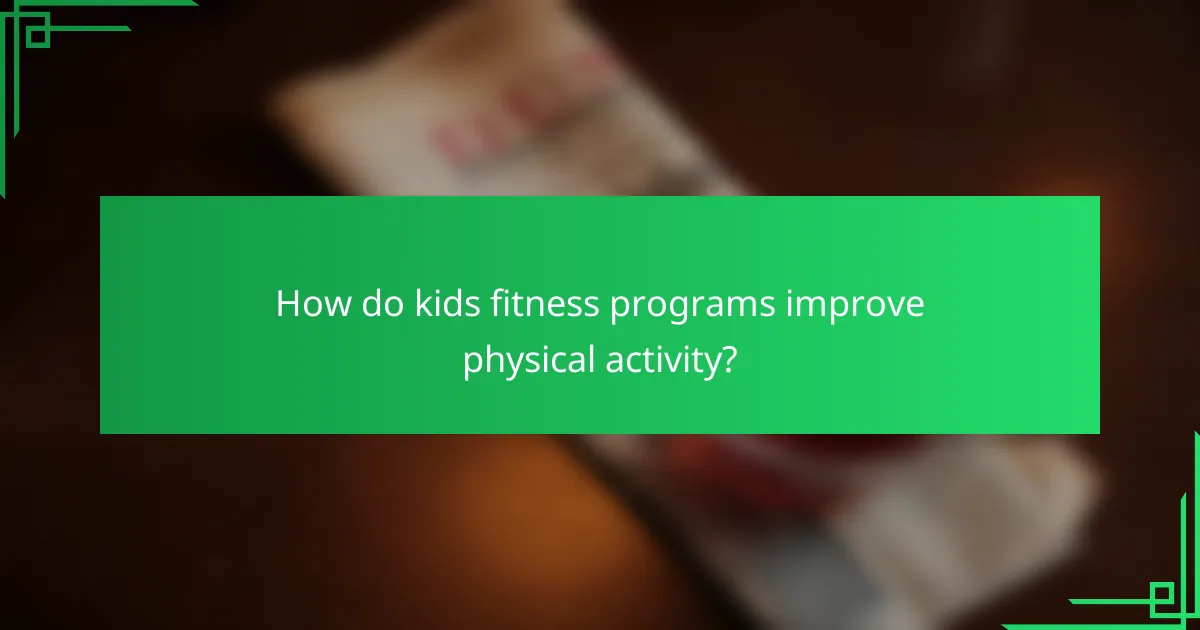 How do kids fitness programs improve physical activity?